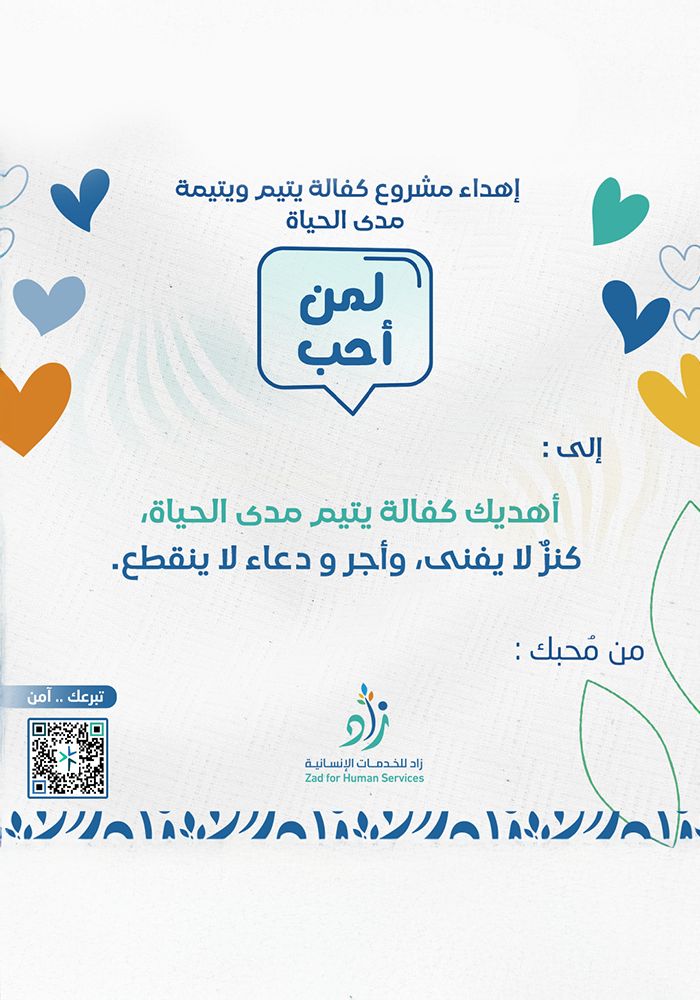 إهداء مشروع كفالة يتيم ويتيمة
مدى الحياة

لمن
أحب

إلى :

أهديك كفالة يتيم مدى الحياة،
كنزٌ لا يفنى، وأجر و دعاء لا ينقطع.

من مُحبك :

تبرعك .. آمن

زاد
زاد للخدمات الإنسانية
Zad for Human Services